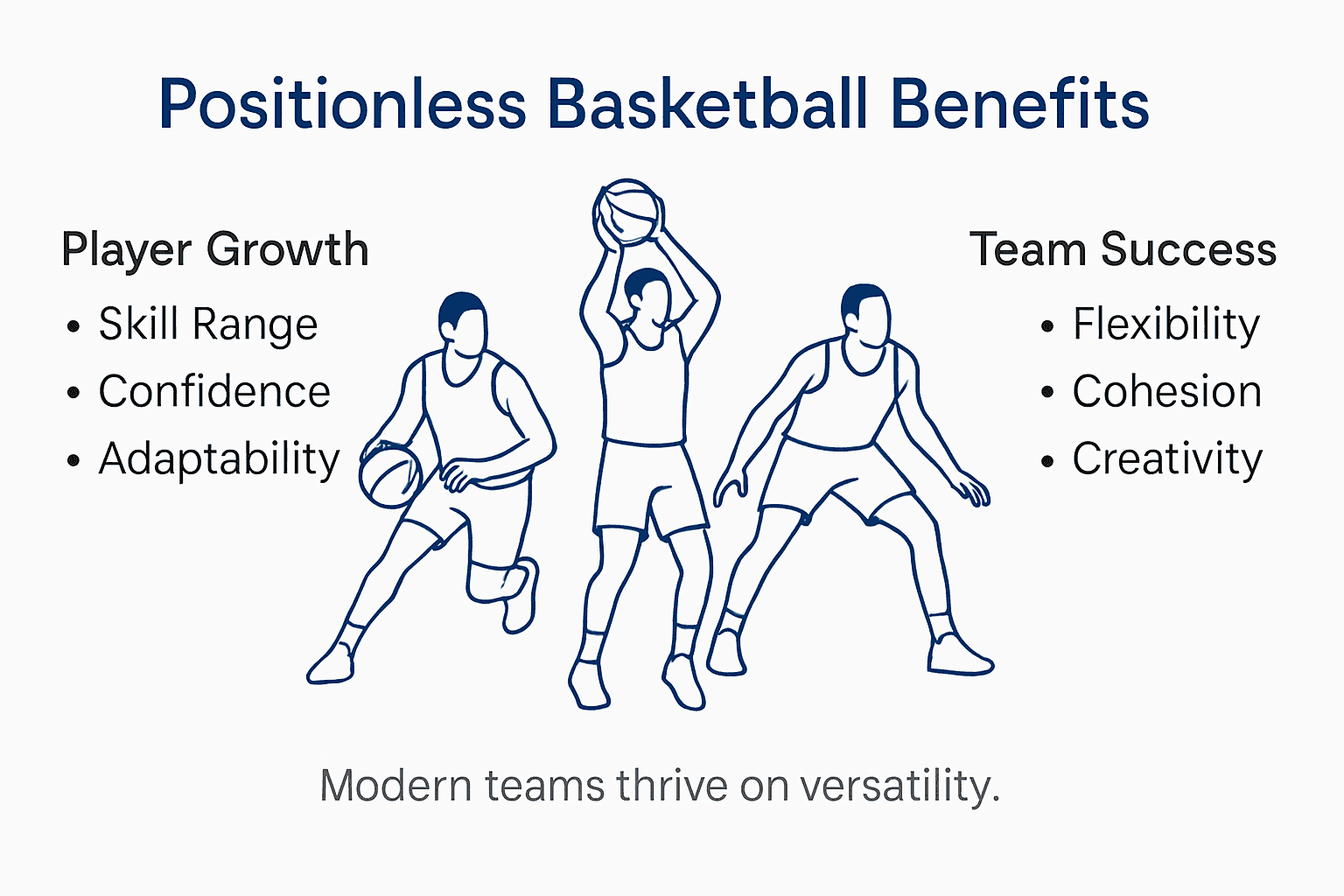 Positionless Basketball Benefits

Player Growth
• Skill Range
• Confidence
• Adaptability

Team Success
• Flexibility
• Cohesion
• Creativity

Modern teams thrive on versatility.